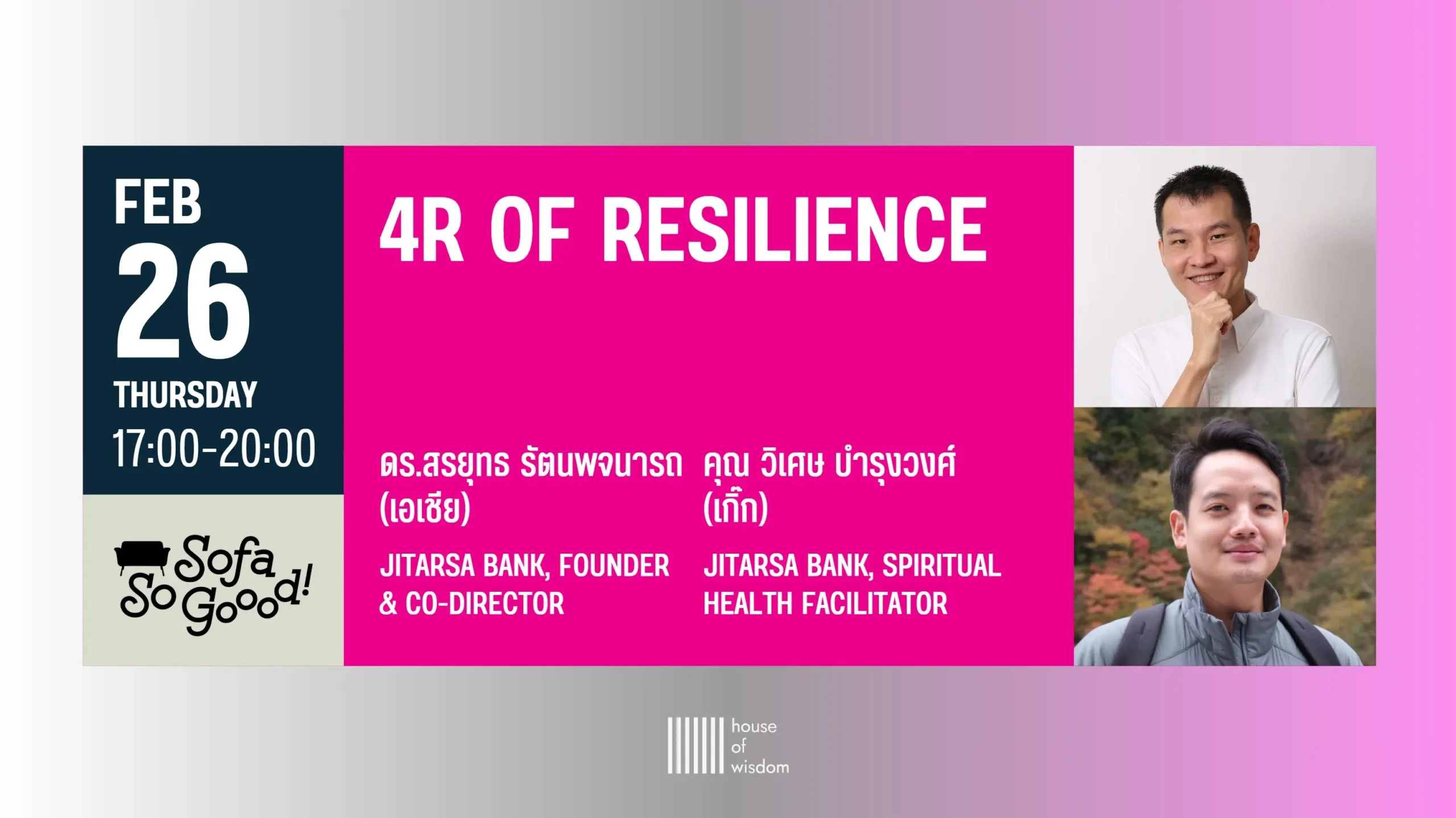 FEB
26
THURSDAY
17:00-20:00

Sofa So Goood!

4R OF RESILIENCE

ดร.สรยุทธ รัตนพจนารถ (เอเชีย)

JITARSA BANK, FOUNDER & CO-DIRECTOR

คุณ วิเศษ บำรุงวงศ์ (เก๊ก)

JITARSA BANK, SPIRITUAL HEALTH FACILITATOR

house of wisdom